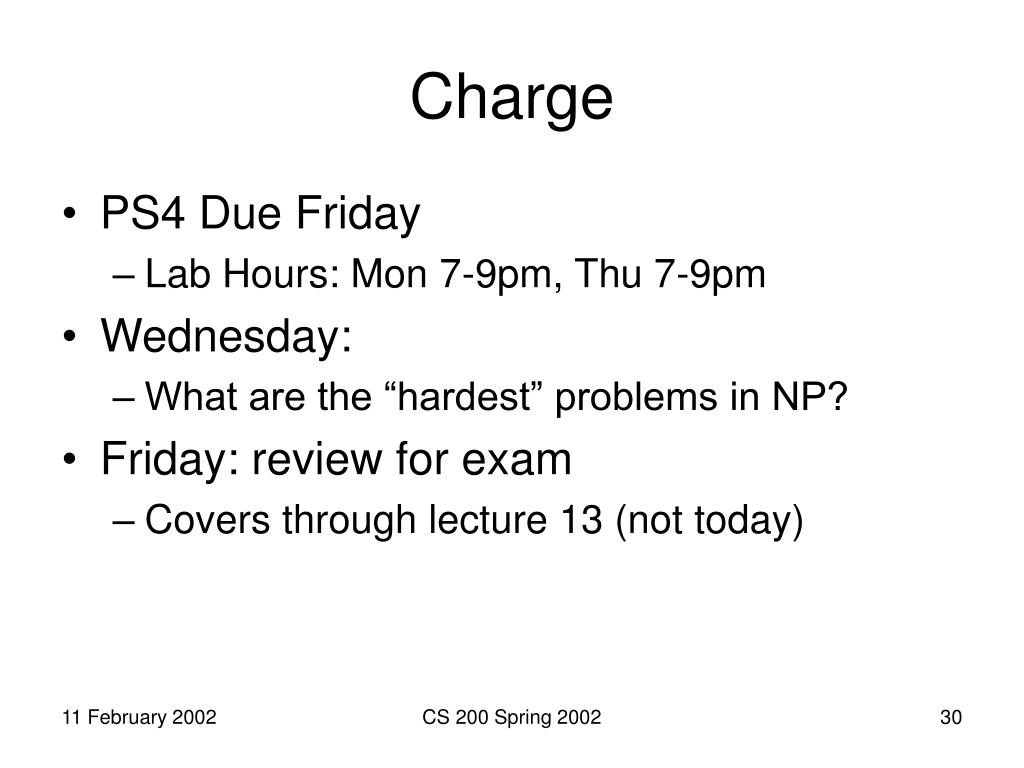 Charge

• PS4 Due Friday
– Lab Hours: Mon 7-9pm, Thu 7-9pm
• Wednesday:
– What are the “hardest” problems in NP?
• Friday: review for exam
– Covers through lecture 13 (not today)

11 February 2002

CS 200 Spring 2002

30